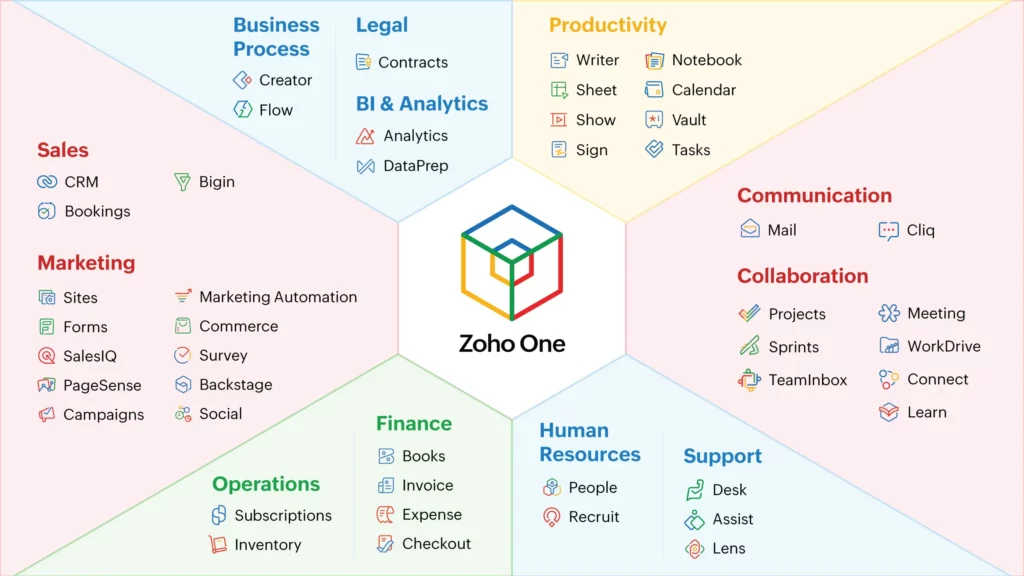 Business Process
Creator
Flow

Legal
Contracts

BI & Analytics
Analytics
DataPrep

Productivity
Writer
Sheet
Show
Sign
Notebook
Calendar
Vault
Tasks

Sales
CRM
Bookings
Bigin

Marketing
Sites
Forms
SalesIQ
PageSense
Campaigns
Marketing Automation
Commerce
Survey
Backstage
Social

Zoho One

Communication
Mail
Cliq

Collaboration
Projects
Sprints
TeamInbox
Meeting
WorkDrive
Connect
Learn

Operations
Subscriptions
Inventory

Finance
Books
Invoice
Expense
Checkout

Human Resources
People
Recruit

Support
Desk
Assist
Lens